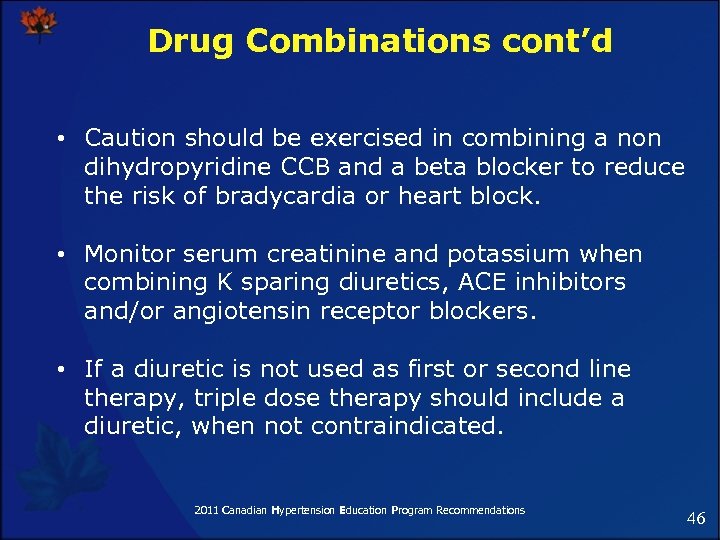 Drug Combinations cont’d

• Caution should be exercised in combining a non dihydropyridine CCB and a beta blocker to reduce the risk of bradycardia or heart block.

• Monitor serum creatinine and potassium when combining K sparing diuretics, ACE inhibitors and/or angiotensin receptor blockers.

• If a diuretic is not used as first or second line therapy, triple dose therapy should include a diuretic, when not contraindicated.

2011 Canadian Hypertension Education Program Recommendations

46